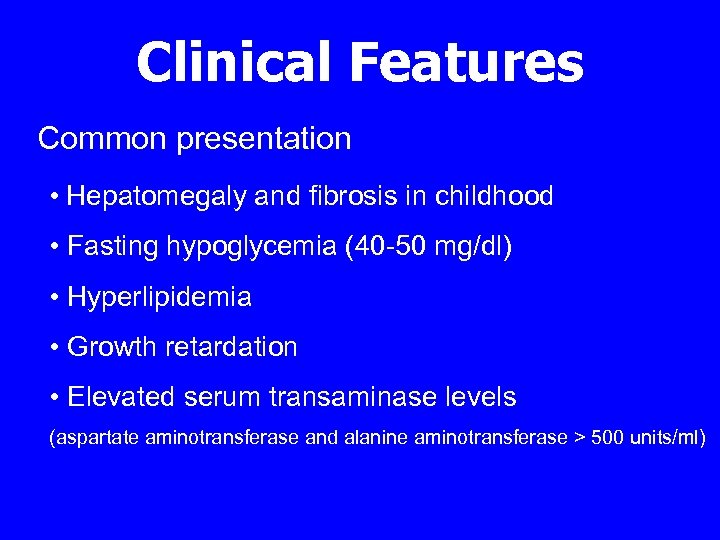 Clinical Features

Common presentation

• Hepatomegaly and fibrosis in childhood

• Fasting hypoglycemia (40-50 mg/dl)

• Hyperlipidemia

• Growth retardation

• Elevated serum transaminase levels

(aspartate aminotransferase and alanine aminotransferase > 500 units/ml)